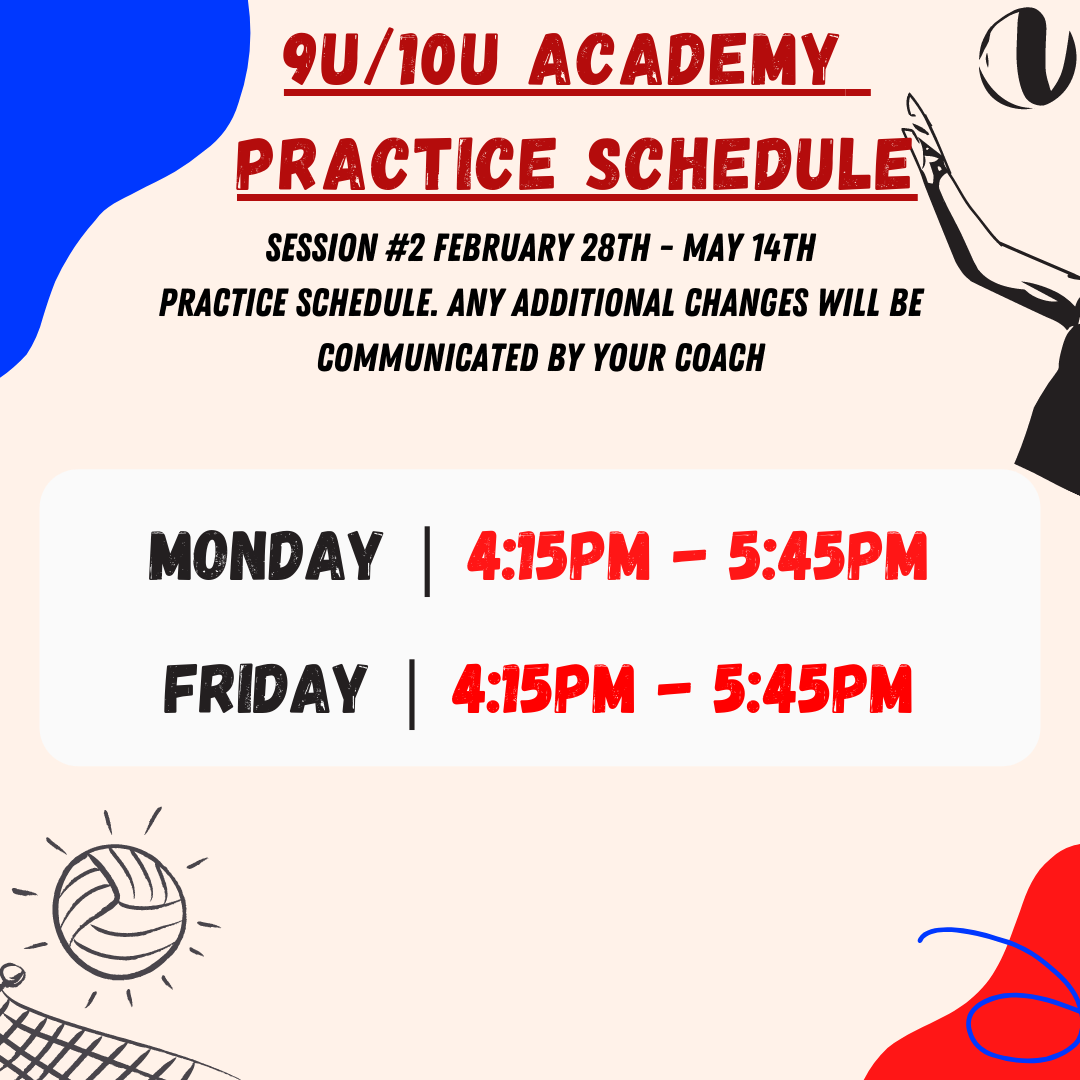 9U/10U ACADEMY
PRACTICE SCHEDULE

SESSION #2 FEBRUARY 28TH - MAY 14TH
PRACTICE SCHEDULE. ANY ADDITIONAL CHANGES WILL BE COMMUNICATED BY YOUR COACH

MONDAY | 4:15PM - 5:45PM

FRIDAY | 4:15PM - 5:45PM